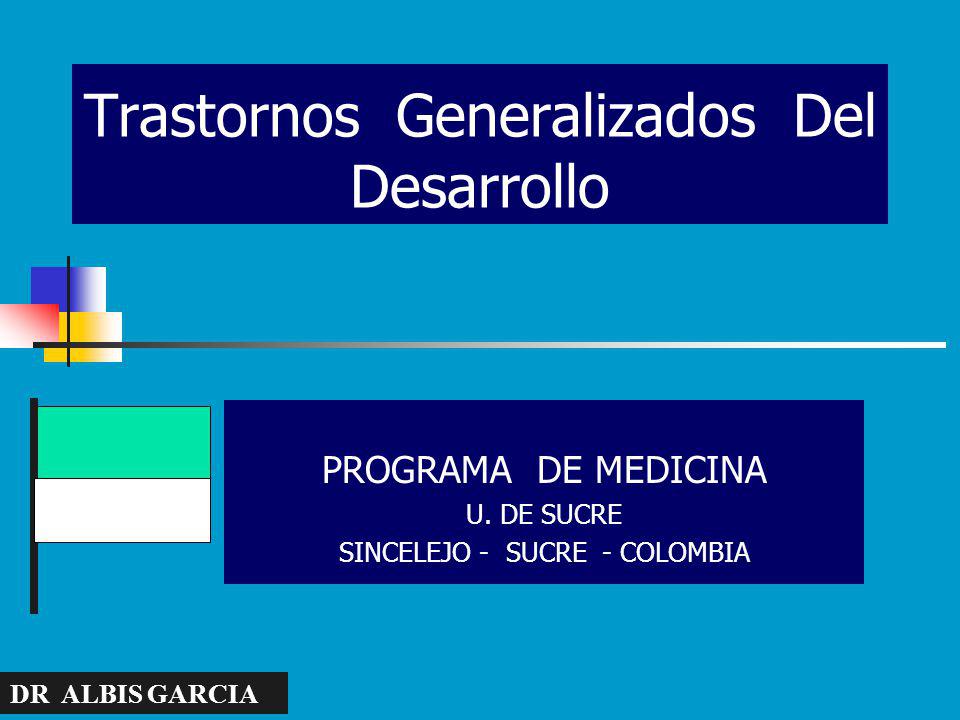 Trastornos Generalizados Del Desarrollo

PROGRAMA DE MEDICINA
U. DE SUCRE
SINCELEJO - SUCRE - COLOMBIA

DR ALBIS GARCIA